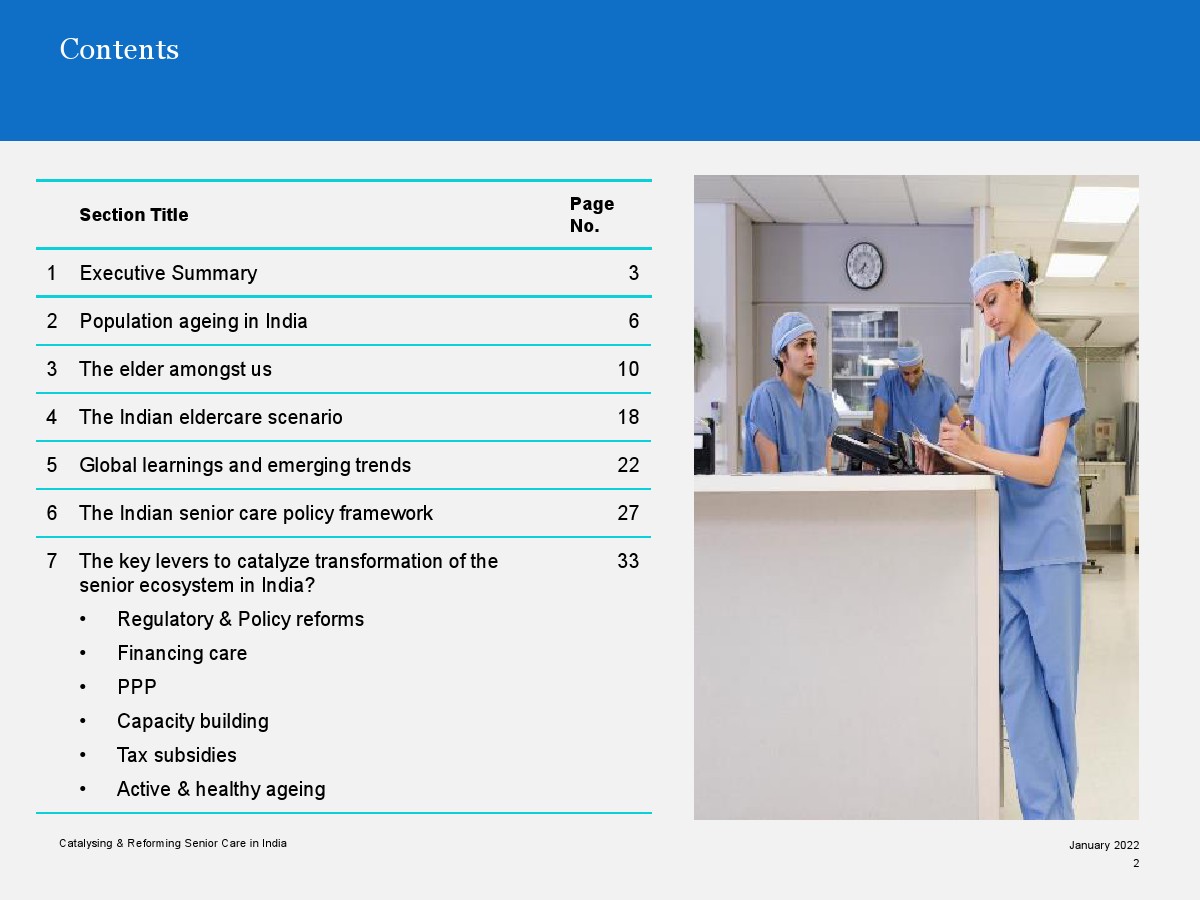 Contents

| | Section Title | Page No. |
|---|---|---|
| 1 | Executive Summary | 3 |
| 2 | Population ageing in India | 6 |
| 3 | The elder amongst us | 10 |
| 4 | The Indian eldercare scenario | 18 |
| 5 | Global learnings and emerging trends | 22 |
| 6 | The Indian senior care policy framework | 27 |
| 7 | The key levers to catalyze transformation of the senior ecosystem in India? • Regulatory & Policy reforms • Financing care • PPP • Capacity building • Tax subsidies • Active & healthy ageing | 33 |

Catalysing & Reforming Senior Care in India

January 2022
2